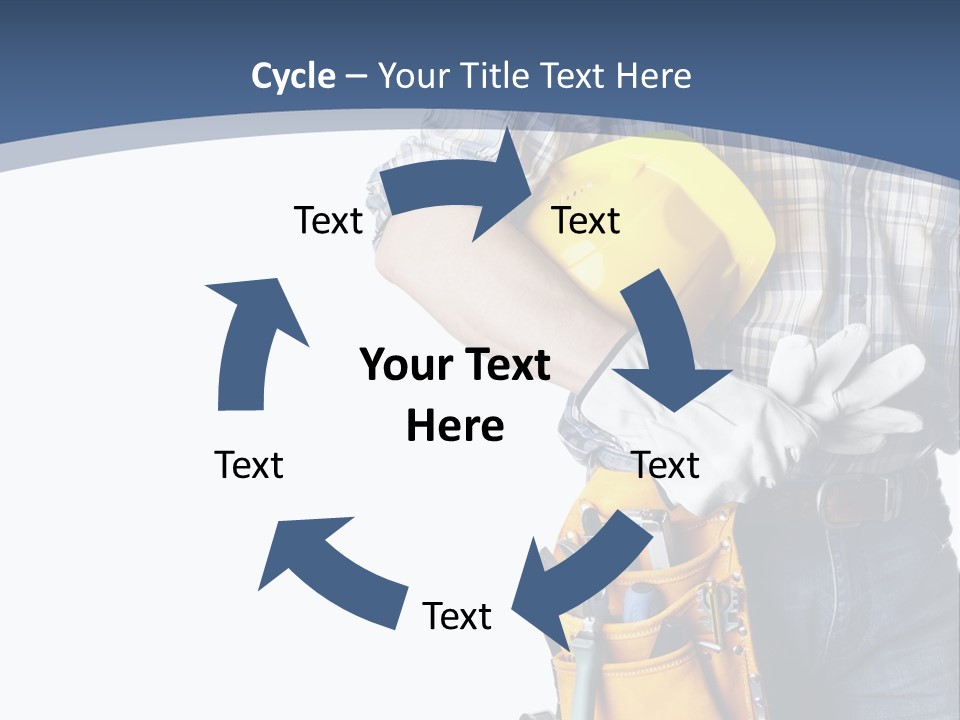 Cycle – Your Title Text Here

Text

Text

Your Text Here

Text

Text

Text